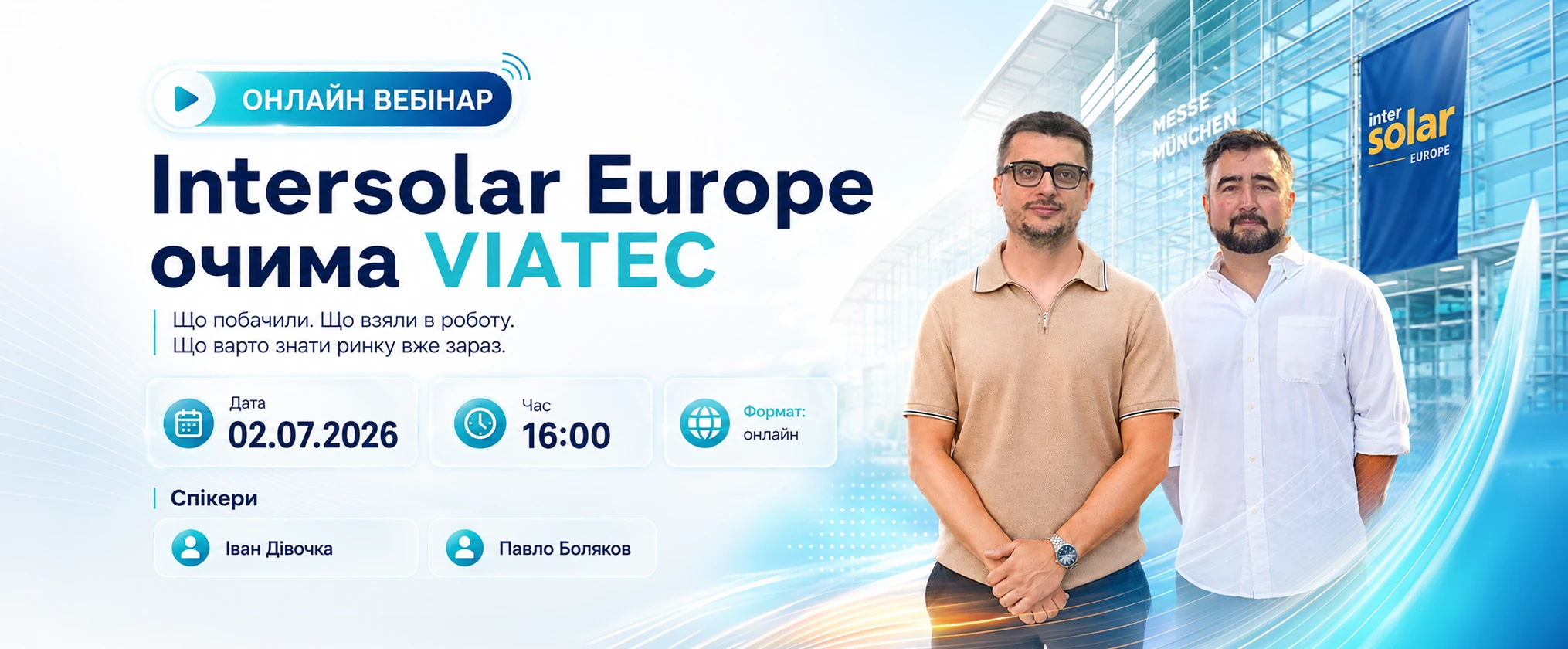 ОНЛАЙН ВЕБІНАР

Intersolar Europe
очима VIATEC

Що побачили. Що взяли в роботу.
Що варто знати ринку вже зараз.

Дата
02.07.2026

Час
16:00

Формат:
онлайн

Спікери

Іван Дівочка

Павло Боляков

MESSE
MÜNCHEN

inter
solar
EUROPE